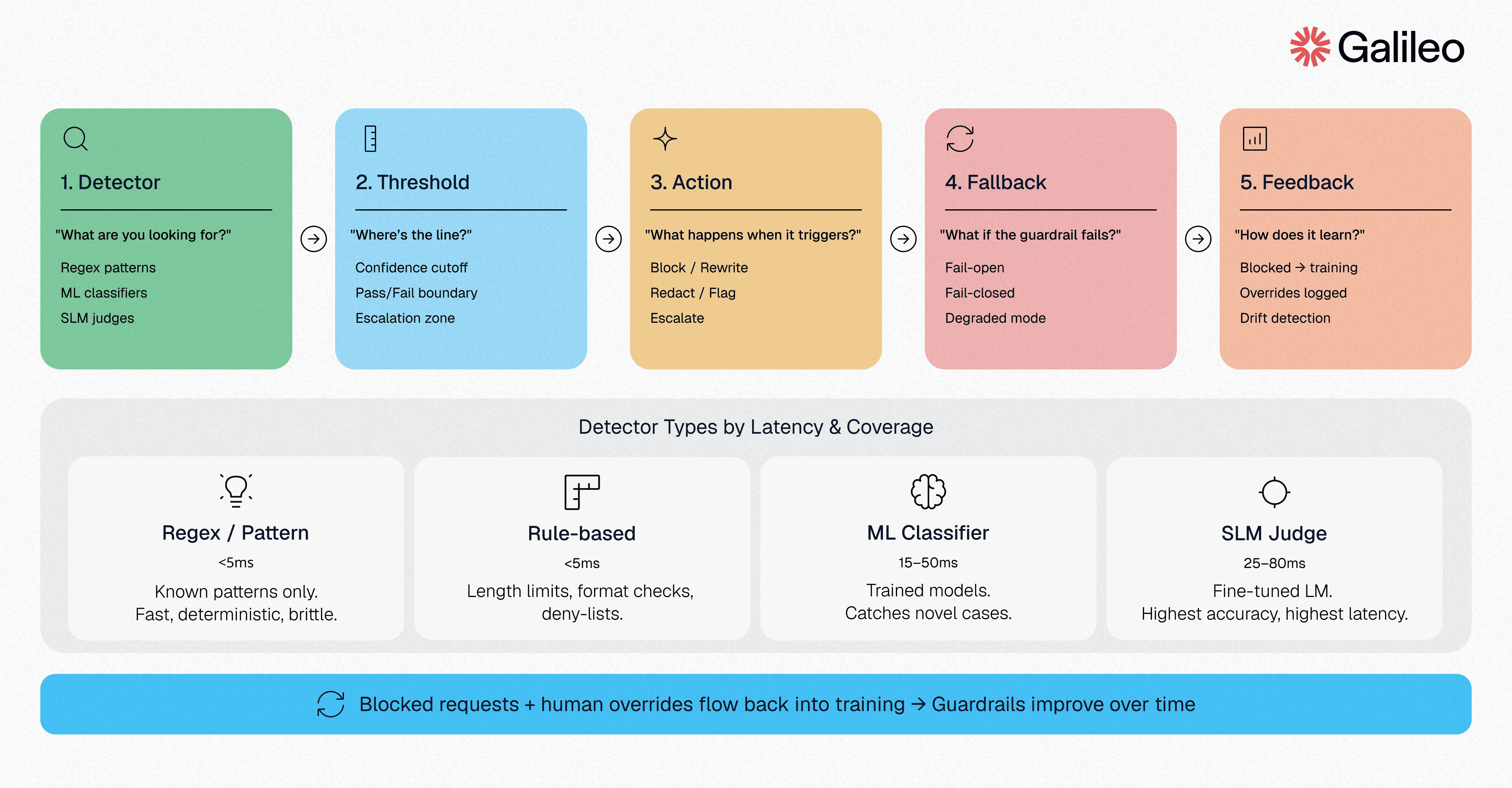 Galileo

1. Detector

"What are you looking for?"

Regex patterns
ML classifiers
SLM judges

2. Threshold

"Where's the line?"

Confidence cutoff
Pass/Fail boundary
Escalation zone

3. Action

"What happens when it triggers?"

Block / Rewrite
Redact / Flag
Escalate

4. Fallback

"What if the guardrail fails?"

Fail-open
Fail-closed
Degraded mode

5. Feedback

"How does it learn?"

Blocked → training
Overrides logged
Drift detection

Detector Types by Latency & Coverage

Regex / Pattern
<5ms
Known patterns only.
Fast, deterministic, brittle.

Rule-based
<5ms
Length limits, format checks, deny-lists.

ML Classifier
15–50ms
Trained models.
Catches novel cases.

SLM Judge
25–80ms
Fine-tuned LM.
Highest accuracy, highest latency.

Blocked requests + human overrides flow back into training → Guardrails improve over time